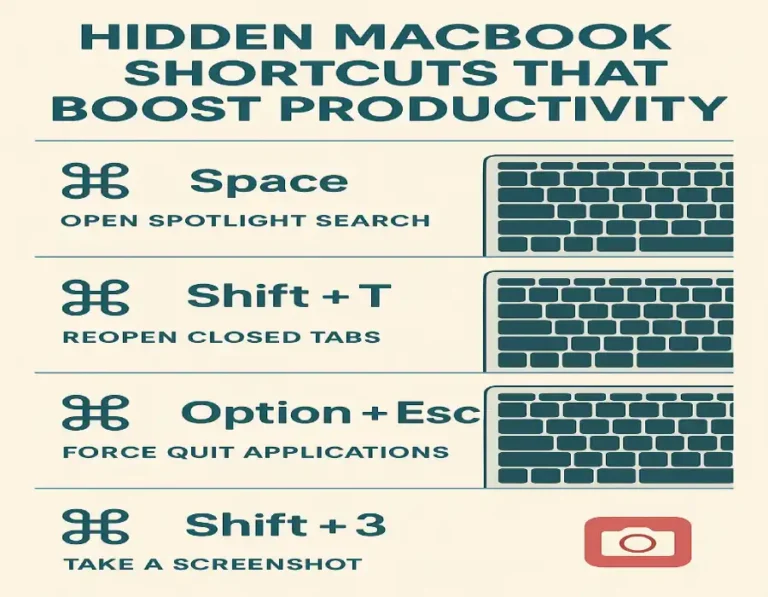 HIDDEN MACBOOK SHORTCUTS THAT BOOST PRODUCTIVITY

⌘ Space
OPEN SPOTLIGHT SEARCH

⌘ Shift + T
REOPEN CLOSED TABS

⌘ Option + Esc
FORCE QUIT APPLICATIONS

⌘ Shift + 3
TAKE A SCREENSHOT